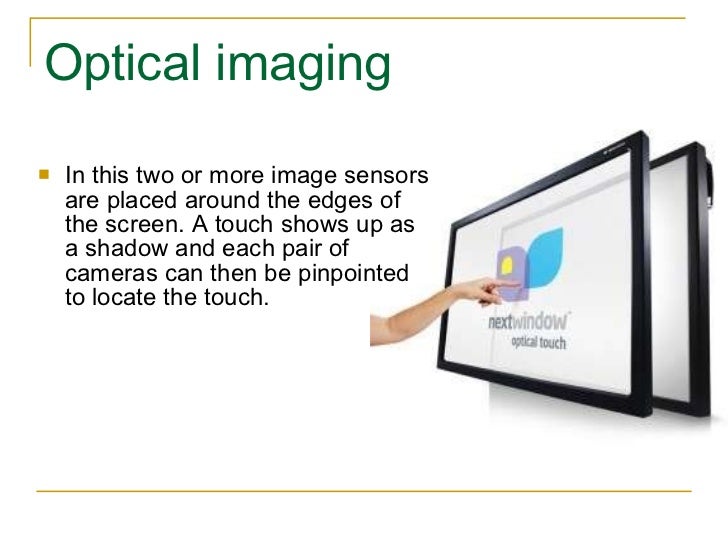 Optical imaging

In this two or more image sensors are placed around the edges of the screen. A touch shows up as a shadow and each pair of cameras can then be pinpointed to locate the touch.

nextwindow
optical touch